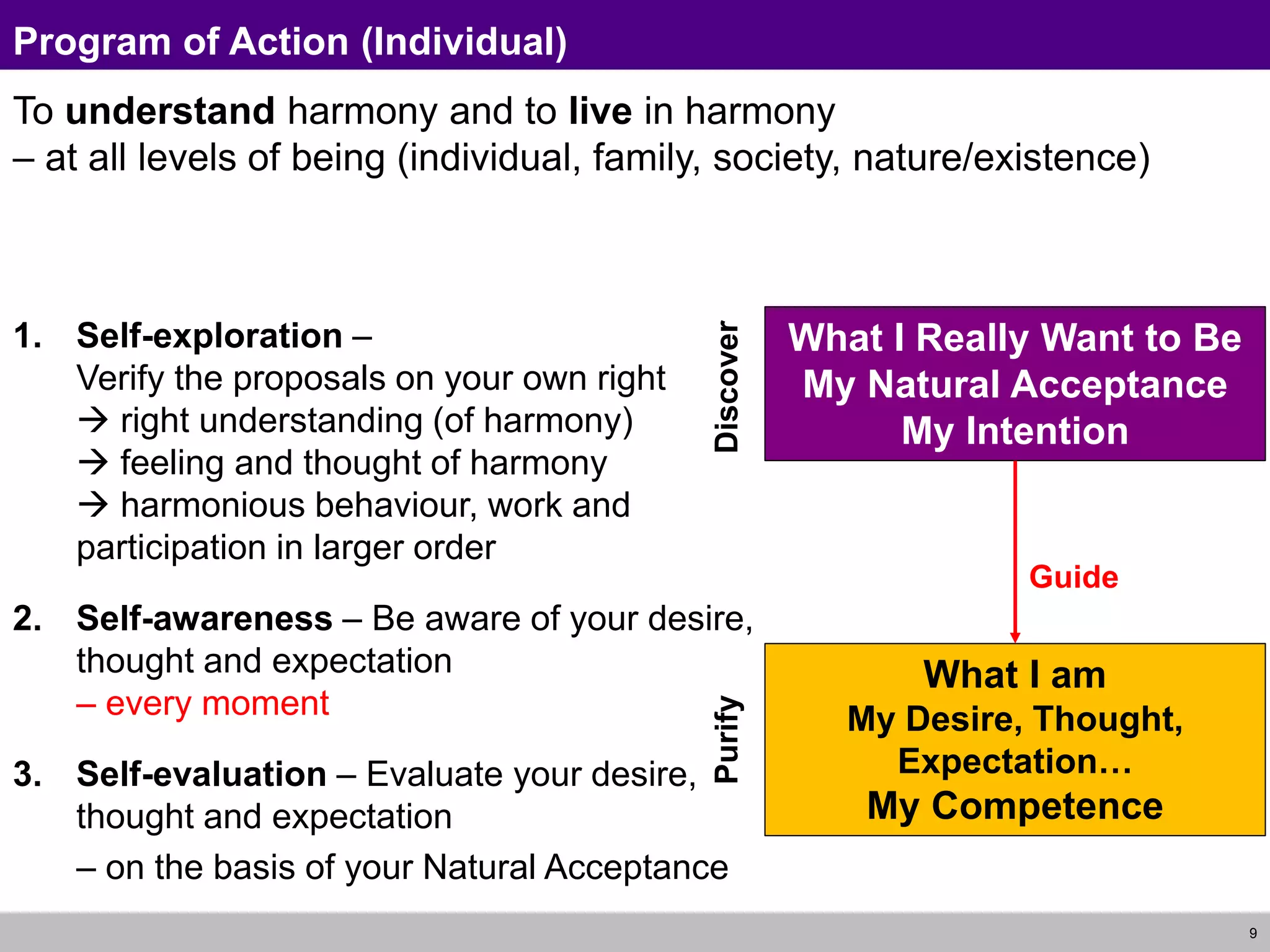 Program of Action (Individual)

To understand harmony and to live in harmony
– at all levels of being (individual, family, society, nature/existence)

1. Self-exploration –
Verify the proposals on your own right
→ right understanding (of harmony)
→ feeling and thought of harmony
→ harmonious behaviour, work and participation in larger order

2. Self-awareness – Be aware of your desire, thought and expectation
– every moment

3. Self-evaluation – Evaluate your desire, thought and expectation
– on the basis of your Natural Acceptance

Discover

What I Really Want to Be
My Natural Acceptance
My Intention

Guide

Purify

What I am
My Desire, Thought, Expectation…
My Competence

9